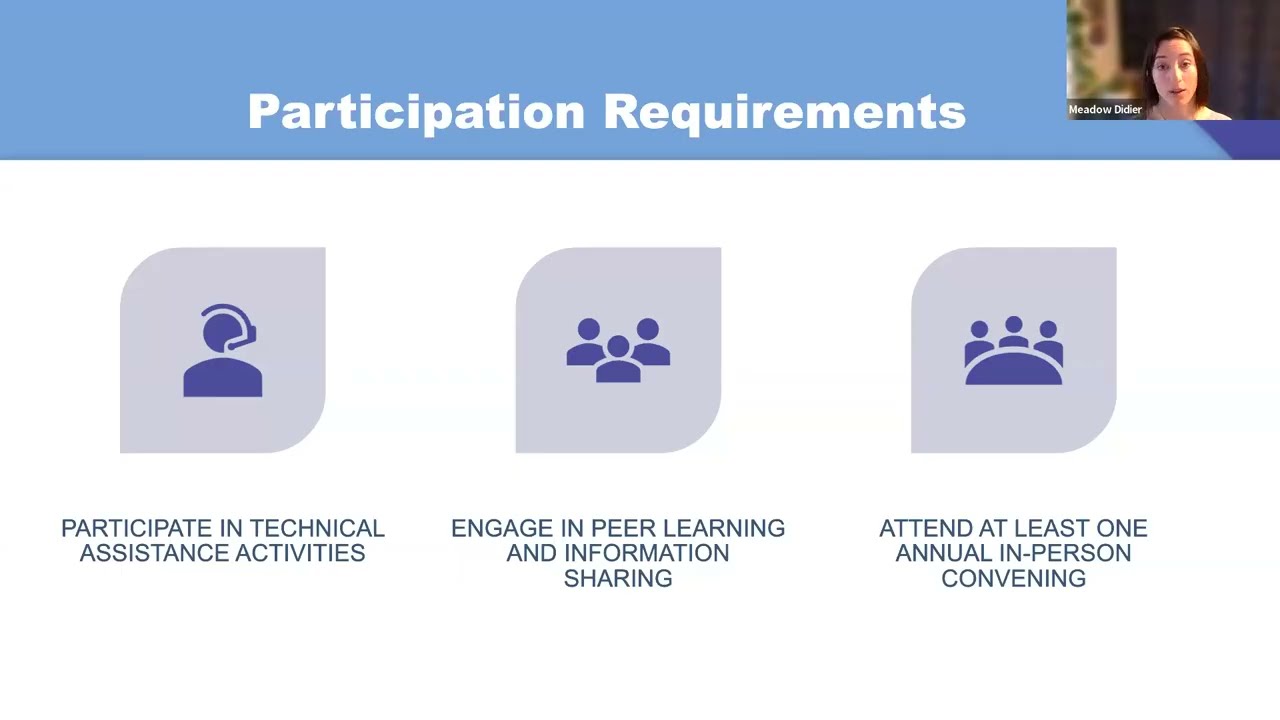 Participation Requirements

Meadow Didier

PARTICIPATE IN TECHNICAL ASSISTANCE ACTIVITIES

ENGAGE IN PEER LEARNING AND INFORMATION SHARING

ATTEND AT LEAST ONE ANNUAL IN-PERSON CONVENING